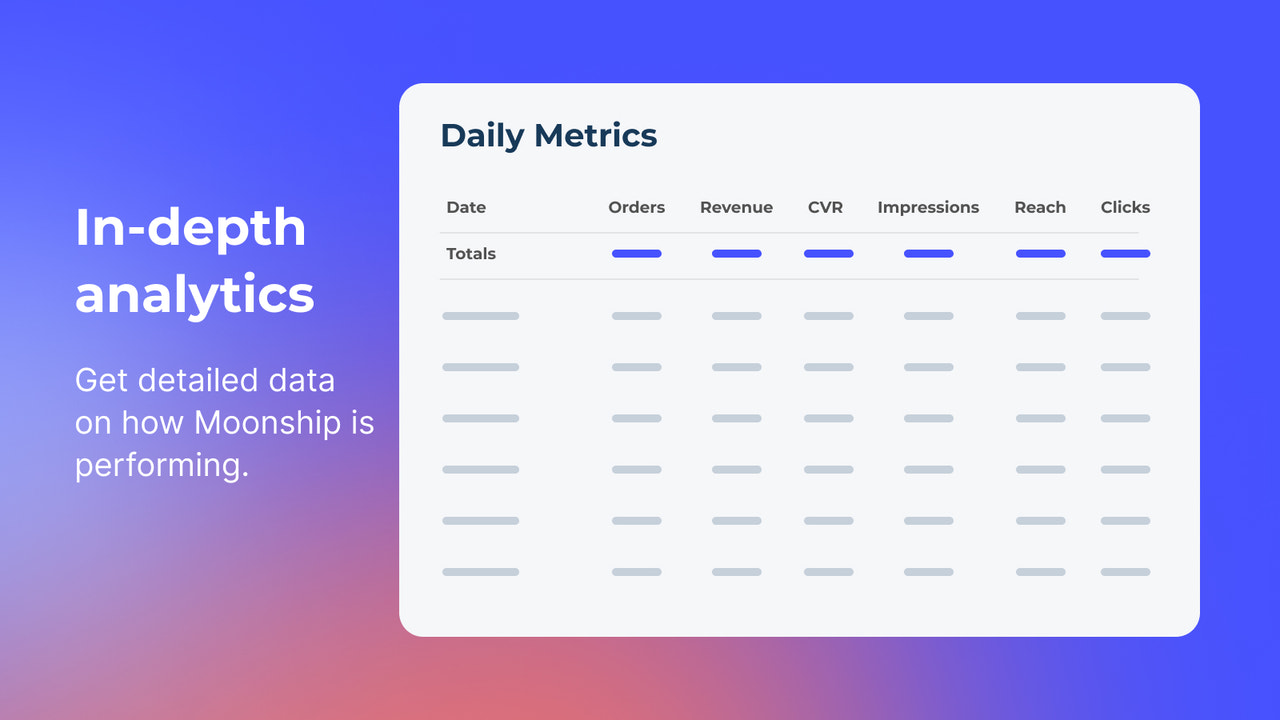 In-depth analytics

Get detailed data on how Moonship is performing.

Daily Metrics

| Date | Orders | Revenue | CVR | Impressions | Reach | Clicks |
|---|---|---|---|---|---|---|
| Totals | | | | | | |